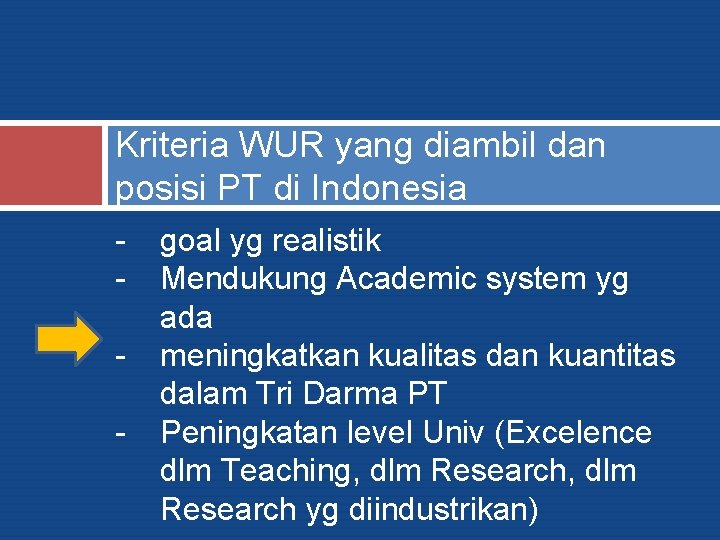 Kriteria WUR yang diambil dan posisi PT di Indonesia

- goal yg realistik
- Mendukung Academic system yg ada
- meningkatkan kualitas dan kuantitas dalam Tri Darma PT
- Peningkatan level Univ (Excelence dlm Teaching, dlm Research, dlm Research yg diindustrikan)